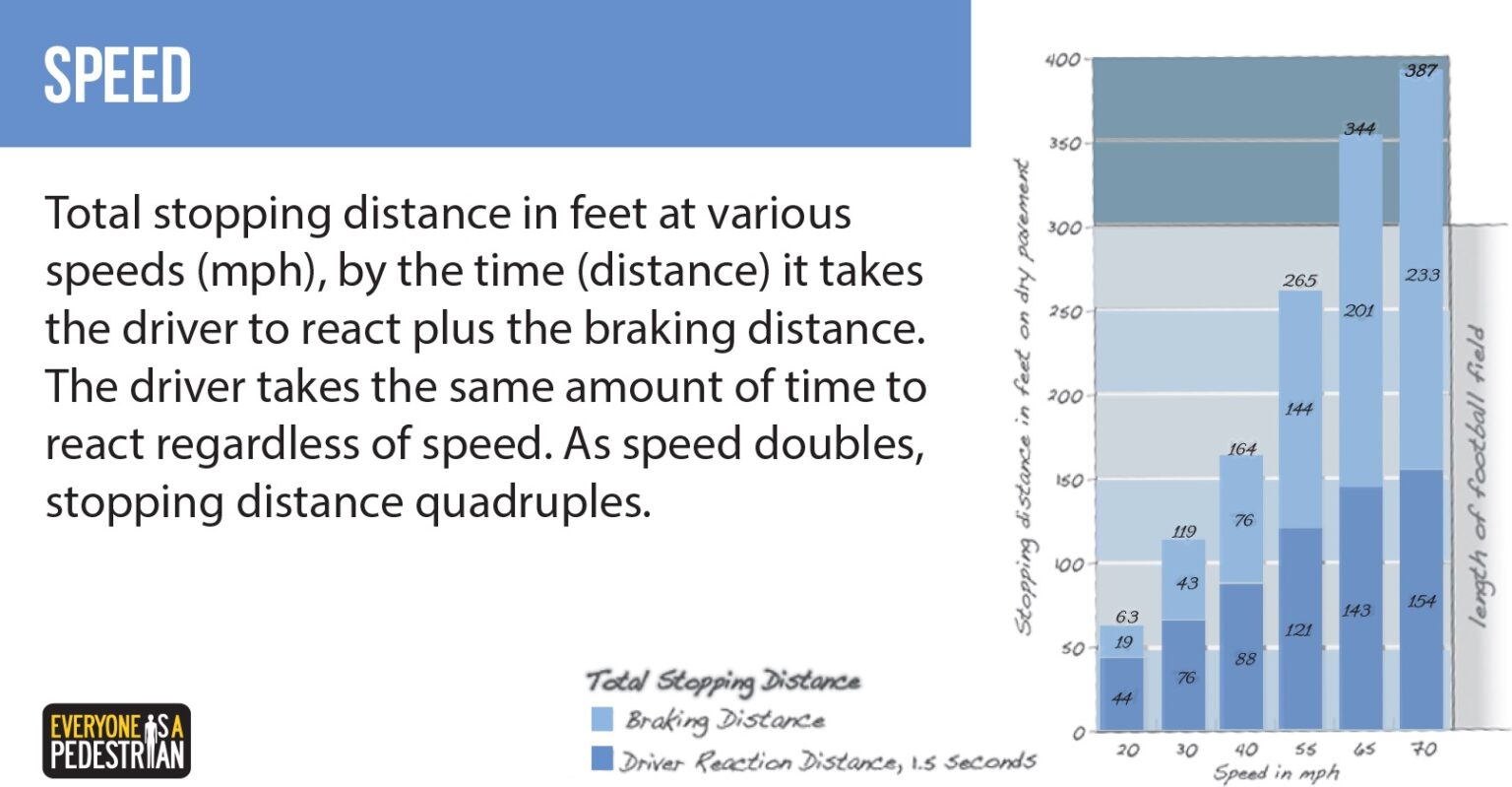 SPEED

Total stopping distance in feet at various speeds (mph), by the time (distance) it takes the driver to react plus the braking distance. The driver takes the same amount of time to react regardless of speed. As speed doubles, stopping distance quadruples.

EVERYONE IS A PEDESTRIAN

Total Stopping Distance
Braking Distance
Driver Reaction Distance, 1.5 seconds

Stopping distance in feet on dry pavement

400
350
300
250
200
150
100
50
0

63
19
44

119
43
76

164
76
88

265
144
121

344
201
143

387
233
154

20 30 40 55 65 70
Speed in mph

length of football field